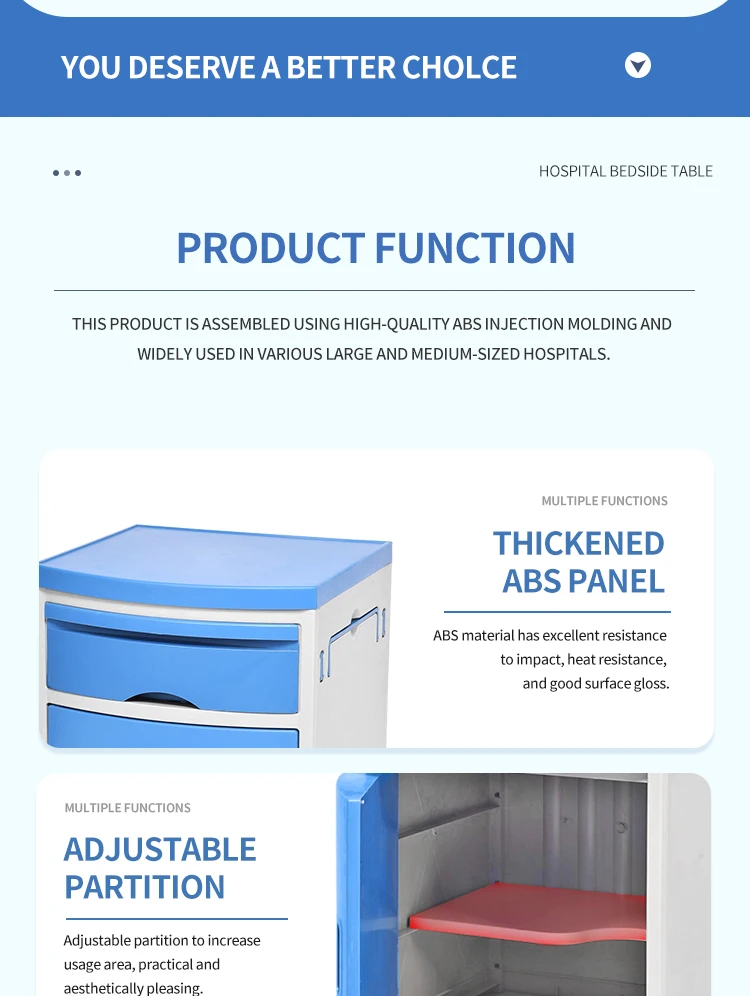 YOU DESERVE A BETTER CHOLCE

HOSPITAL BEDSIDE TABLE

PRODUCT FUNCTION

THIS PRODUCT IS ASSEMBLED USING HIGH-QUALITY ABS INJECTION MOLDING AND WIDELY USED IN VARIOUS LARGE AND MEDIUM-SIZED HOSPITALS.

MULTIPLE FUNCTIONS

THICKENED ABS PANEL

ABS material has excellent resistance to impact, heat resistance, and good surface gloss.

MULTIPLE FUNCTIONS

ADJUSTABLE PARTITION

Adjustable partition to increase usage area, practical and aesthetically pleasing.